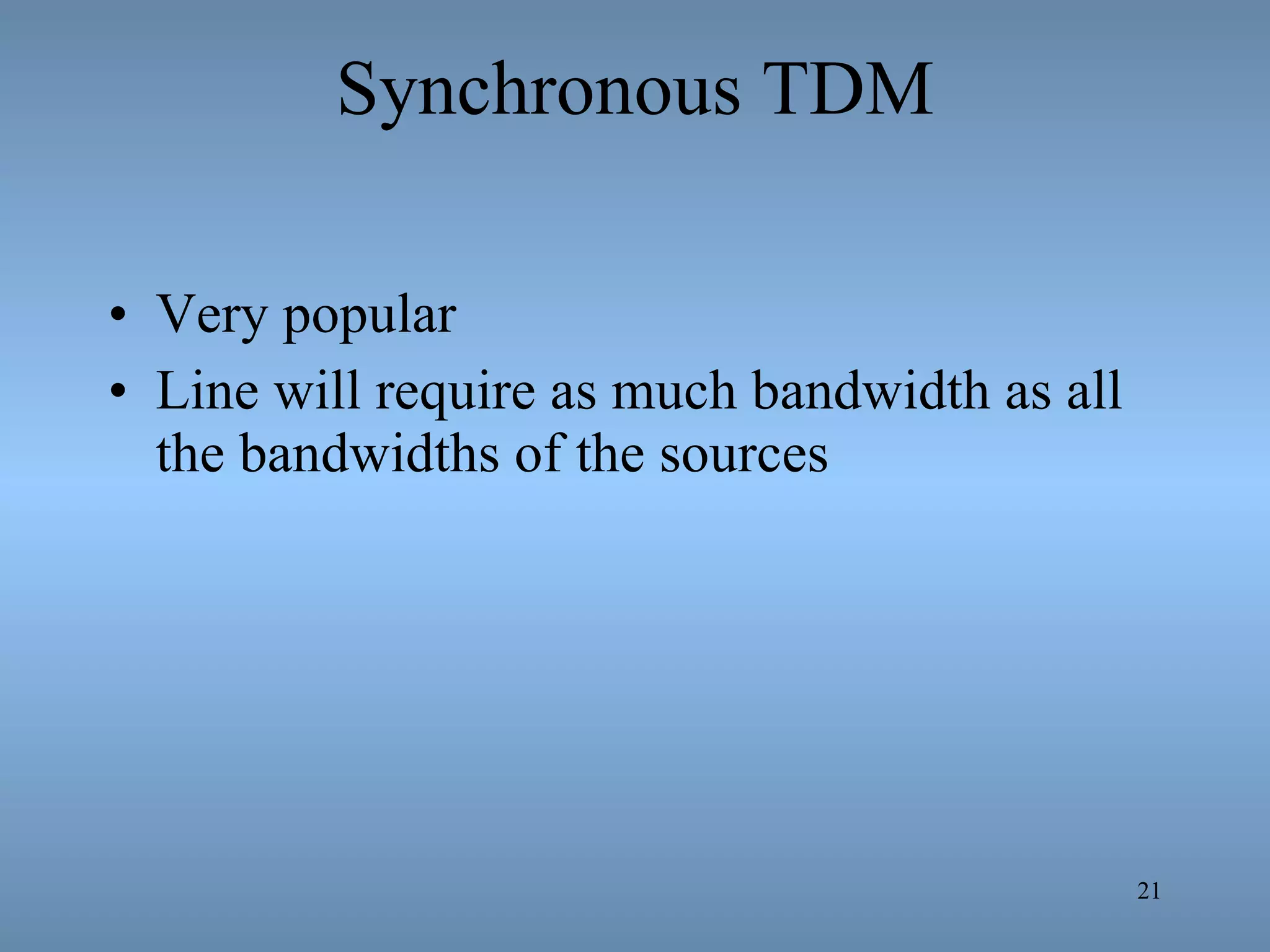 Synchronous TDM

• Very popular
• Line will require as much bandwidth as all the bandwidths of the sources

21